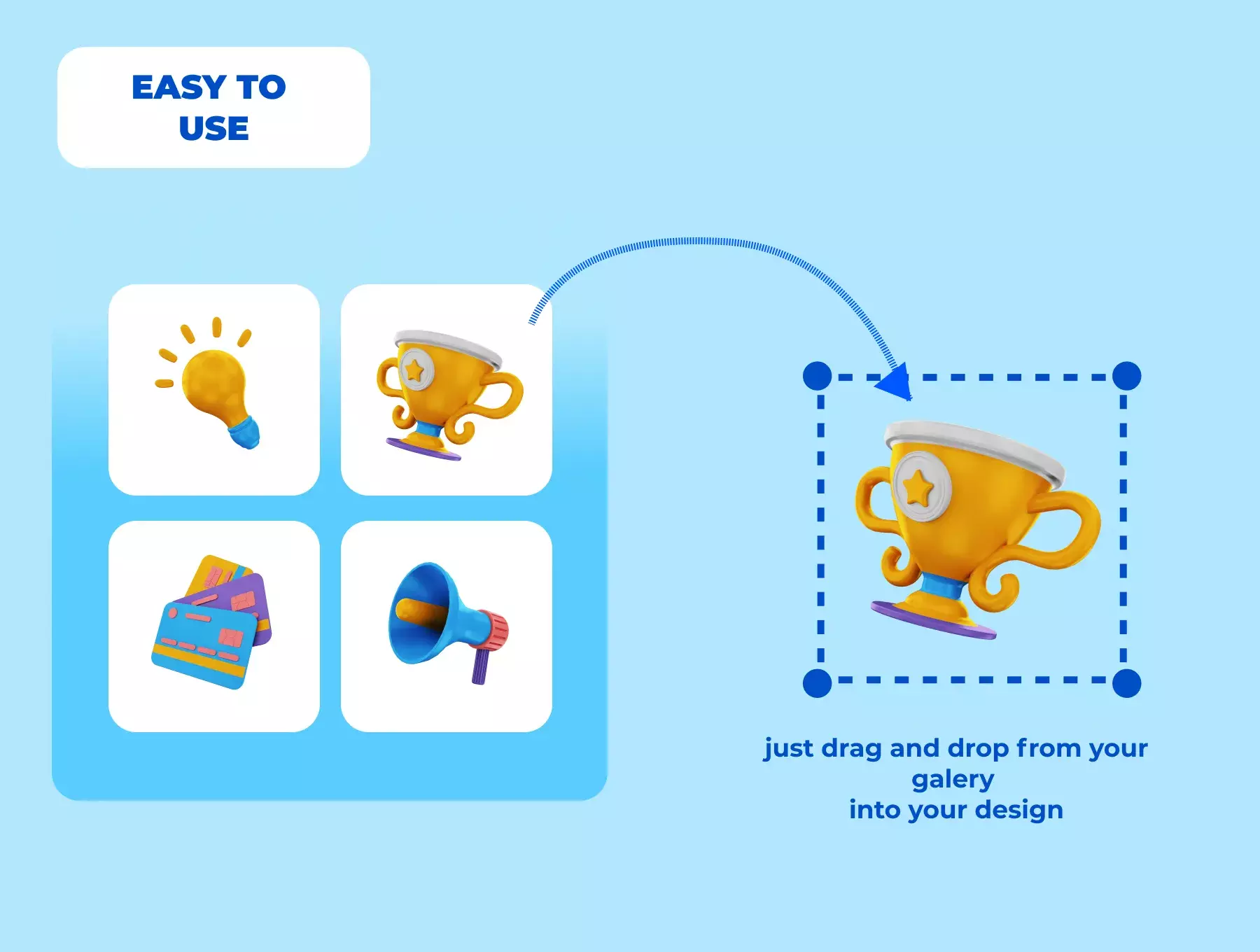 EASY TO USE

just drag and drop from your galery
into your design